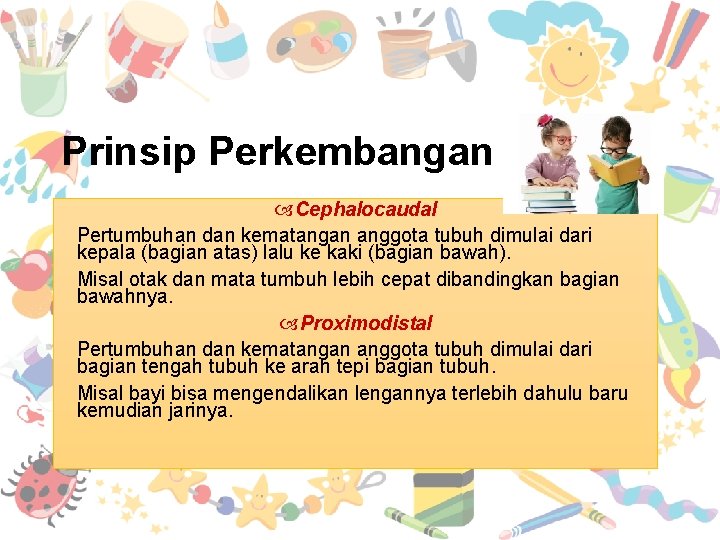 Prinsip Perkembangan

Cephalocaudal

Pertumbuhan dan kematangan anggota tubuh dimulai dari kepala (bagian atas) lalu ke kaki (bagian bawah).

Misal otak dan mata tumbuh lebih cepat dibandingkan bagian bawahnya.

Proximodistal

Pertumbuhan dan kematangan anggota tubuh dimulai dari bagian tengah tubuh ke arah tepi bagian tubuh.

Misal bayi bisa mengendalikan lengannya terlebih dahulu baru kemudian jarinya.